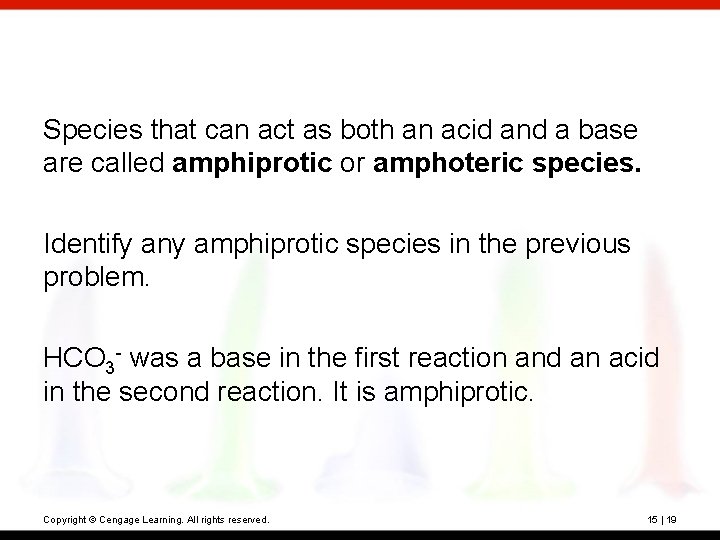 Species that can act as both an acid and a base are called **amphiprotic** or **amphoteric species.**

Identify any amphiprotic species in the previous problem.

$HCO_3^-$ was a base in the first reaction and an acid in the second reaction. It is amphiprotic.

Copyright © Cengage Learning. All rights reserved.

15 | 19